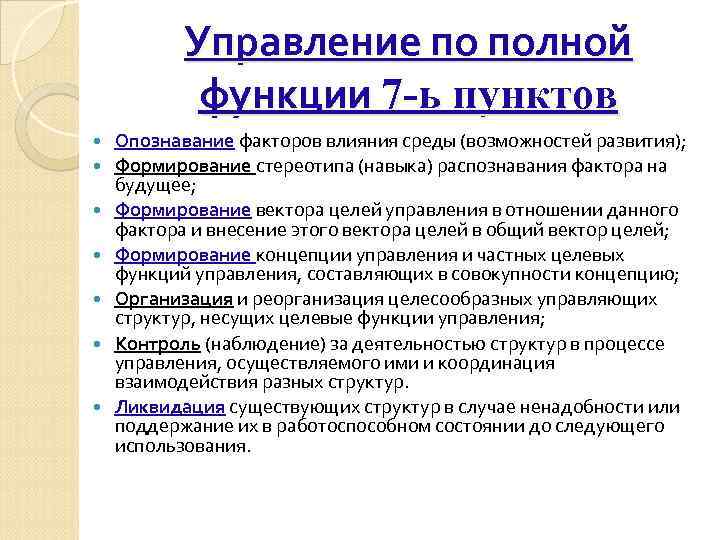 Управление по полной функции 7-ь пунктов

- Опознавание факторов влияния среды (возможностей развития);
- Формирование стереотипа (навыка) распознавания фактора на будущее;
- Формирование вектора целей управления в отношении данного фактора и внесение этого вектора целей в общий вектор целей;
- Формирование концепции управления и частных целевых функций управления, составляющих в совокупности концепцию;
- Организация и реорганизация целесообразных управляющих структур, несущих целевые функции управления;
- Контроль (наблюдение) за деятельностью структур в процессе управления, осуществляемого ими и координация взаимодействия разных структур.
- Ликвидация существующих структур в случае ненадобности или поддержание их в работоспособном состоянии до следующего использования.